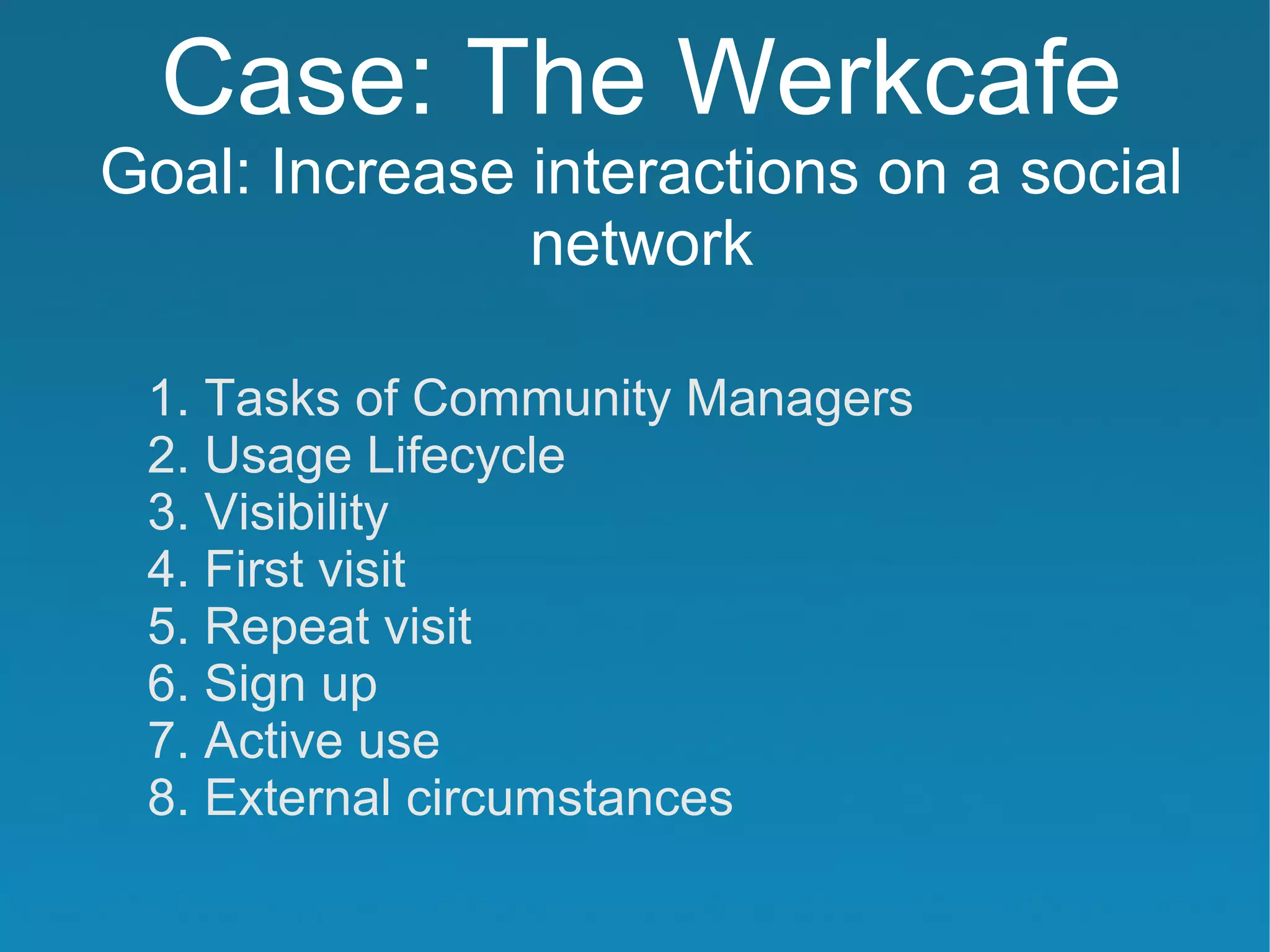 Case: The Werkcafe

Goal: Increase interactions on a social network

1. Tasks of Community Managers
2. Usage Lifecycle
3. Visibility
4. First visit
5. Repeat visit
6. Sign up
7. Active use
8. External circumstances